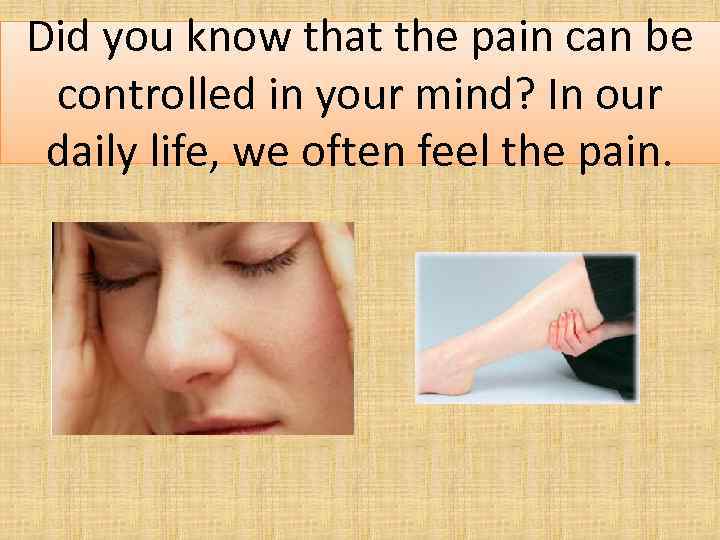 Did you know that the pain can be controlled in your mind? In our daily life, we often feel the pain.